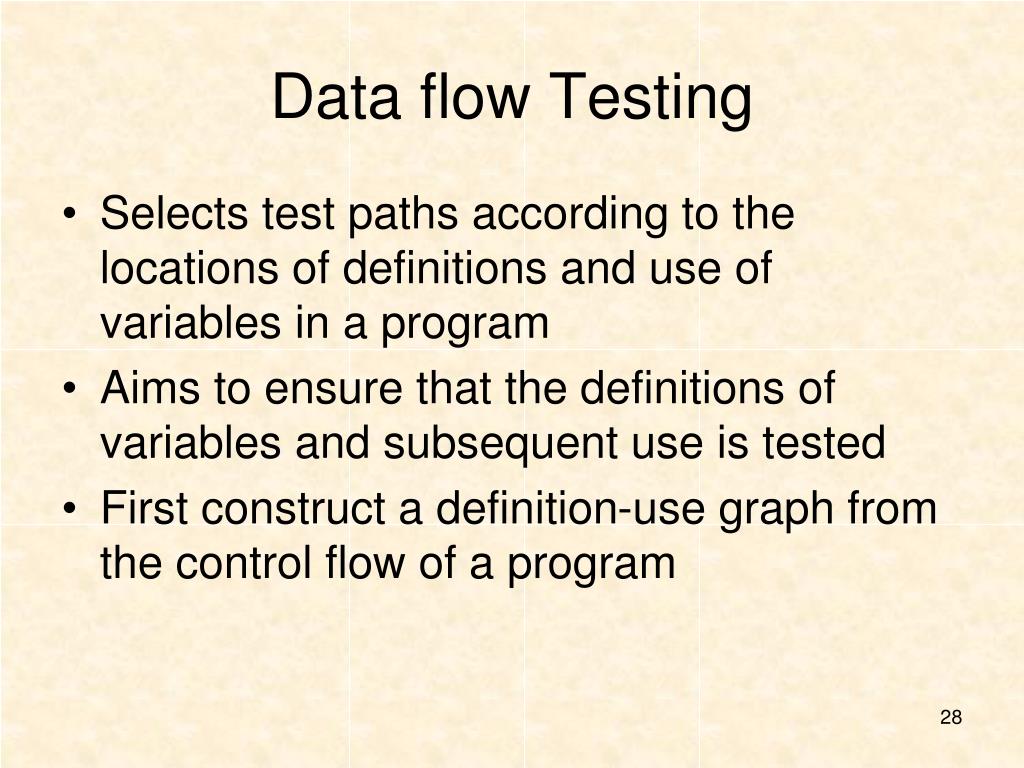 Data flow Testing

• Selects test paths according to the locations of definitions and use of variables in a program
• Aims to ensure that the definitions of variables and subsequent use is tested
• First construct a definition-use graph from the control flow of a program

28